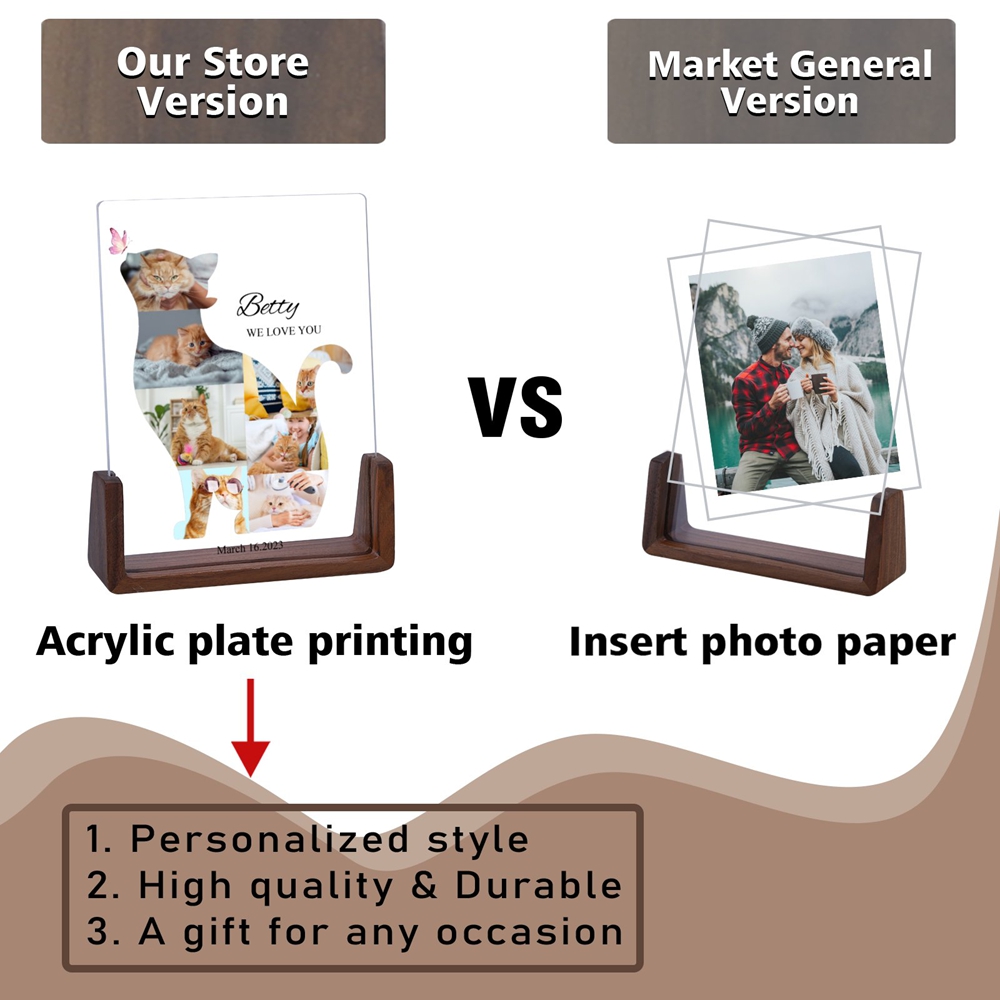 Our Store Version

Market General Version

Betty
WE LOVE YOU

March 16.2023

VS

Acrylic plate printing

Insert photo paper

1. Personalized style
2. High quality & Durable
3. A gift for any occasion